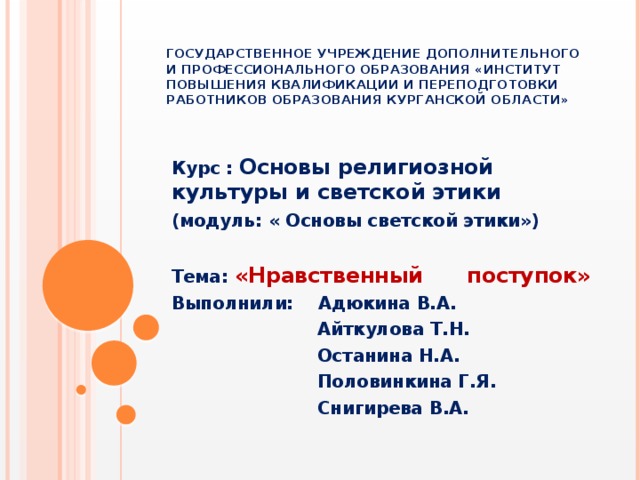 ГОСУДАРСТВЕННОЕ УЧРЕЖДЕНИЕ ДОПОЛНИТЕЛЬНОГО И ПРОФЕССИОНАЛЬНОГО ОБРАЗОВАНИЯ «ИНСТИТУТ ПОВЫШЕНИЯ КВАЛИФИКАЦИИ И ПЕРЕПОДГОТОВКИ РАБОТНИКОВ ОБРАЗОВАНИЯ КУРГАНСКОЙ ОБЛАСТИ»

Курс : Основы религиозной культуры и светской этики
(модуль: « Основы светской этики»)

Тема: «Нравственный поступок»
Выполнили: Адюкина В.А.
Айткулова Т.Н.
Останина Н.А.
Половинкина Г.Я.
Снигирева В.А.